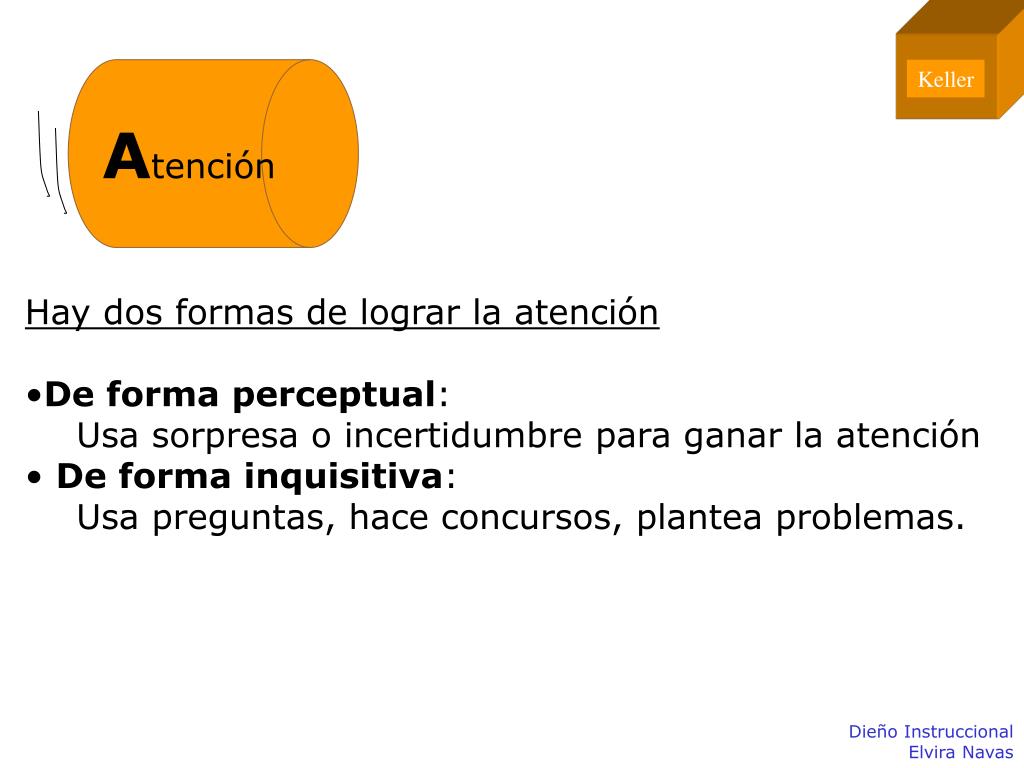 Keller

Atención

Hay dos formas de lograr la atención

•De forma perceptual:
Usa sorpresa o incertidumbre para ganar la atención
• De forma inquisitiva:
Usa preguntas, hace concursos, plantea problemas.

Dieño Instruccional
Elvira Navas